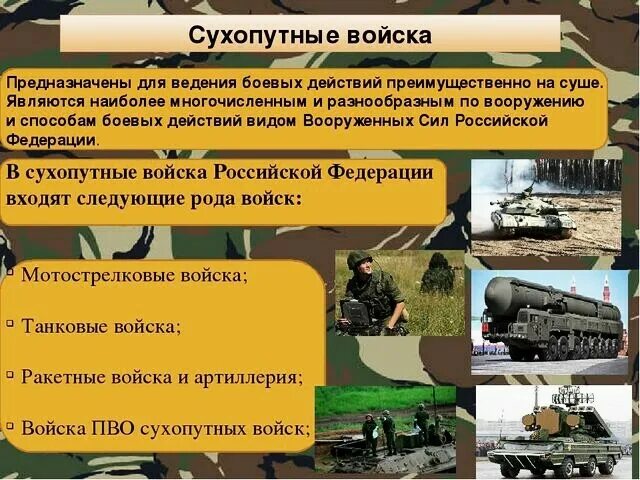 Сухопутные войска

Предназначены для ведения боевых действий преимущественно на суше. Являются наиболее многочисленным и разнообразным по вооружению и способам боевых действий видом Вооруженных Сил Российской Федерации.

В сухопутные войска Российской Федерации входят следующие рода войск:

▫ Мотострелковые войска;

▫ Танковые войска;

▫ Ракетные войска и артиллерия;

▫ Войска ПВО сухопутных войск;